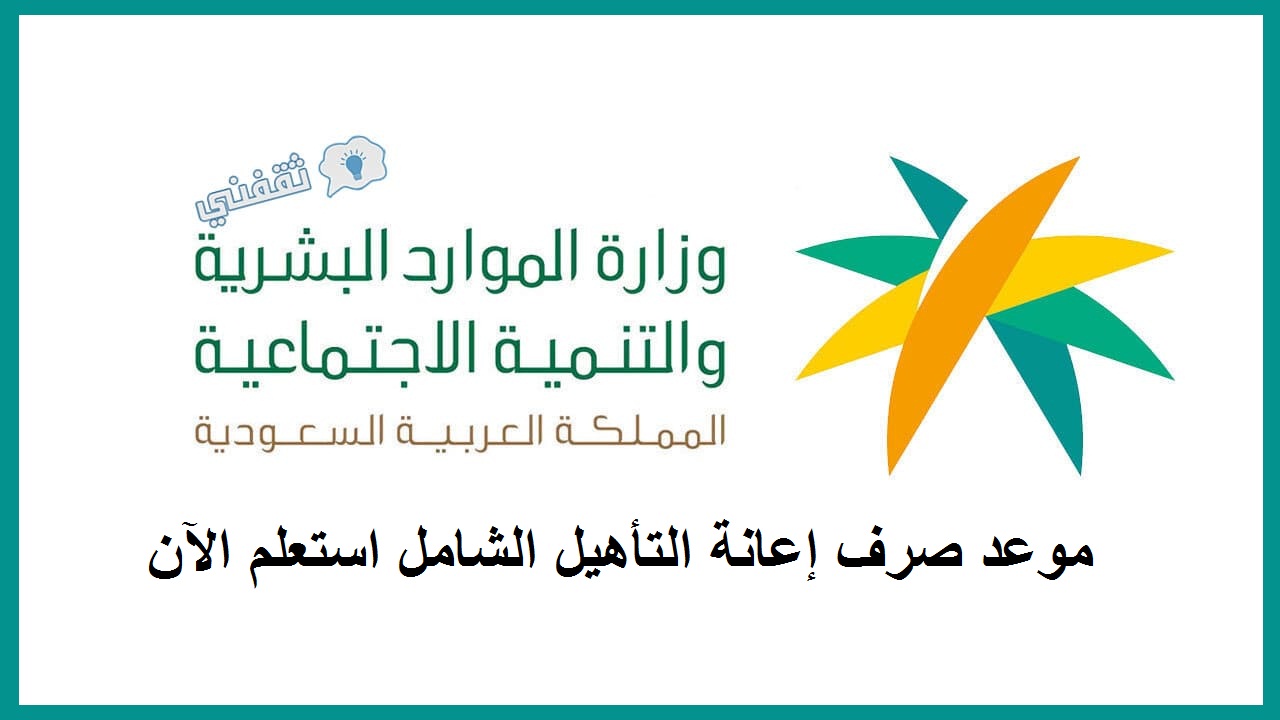 ثقفني

وزارة الموارد البشرية
والتنمية الاجتماعية
المملكة العربية السعودية

موعد صرف إعانة التأهيل الشامل استعلم الآن